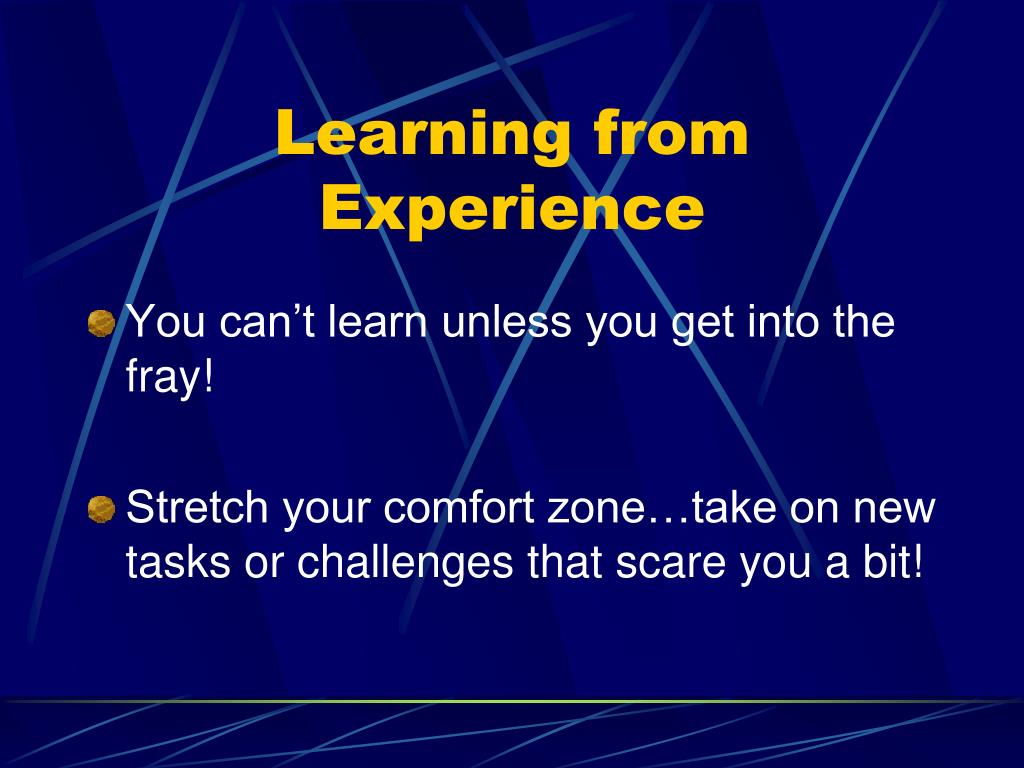 Learning from Experience

You can’t learn unless you get into the fray!

Stretch your comfort zone…take on new tasks or challenges that scare you a bit!